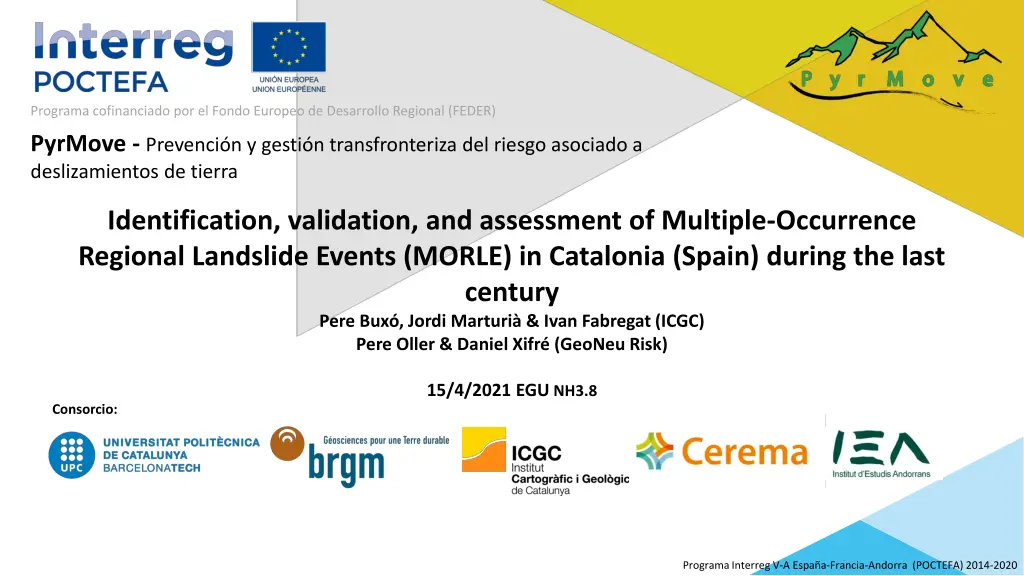 Interreg
POCTEFA

UNIÓN EUROPEA
UNION EUROPÉENNE

PyrMove

Programa cofinanciado por el Fondo Europeo de Desarrollo Regional (FEDER)

PyrMove - Prevención y gestión transfronteriza del riesgo asociado a deslizamientos de tierra

Identification, validation, and assessment of Multiple-Occurrence Regional Landslide Events (MORLE) in Catalonia (Spain) during the last century

Pere Buxó, Jordi Marturià & Ivan Fabregat (ICGC)
Pere Oller & Daniel Xifré (GeoNeu Risk)

15/4/2021 EGU NH3.8

Consorcio:

UPC UNIVERSITAT POLITÈCNICA DE CATALUNYA BARCELONATECH

Géosciences pour une Terre durable brgm

ICGC Institut Cartogràfic i Geològic de Catalunya

Cerema

IEA Institut d'Estudis Andorrans

Programa Interreg V-A España-Francia-Andorra (POCTEFA) 2014-2020